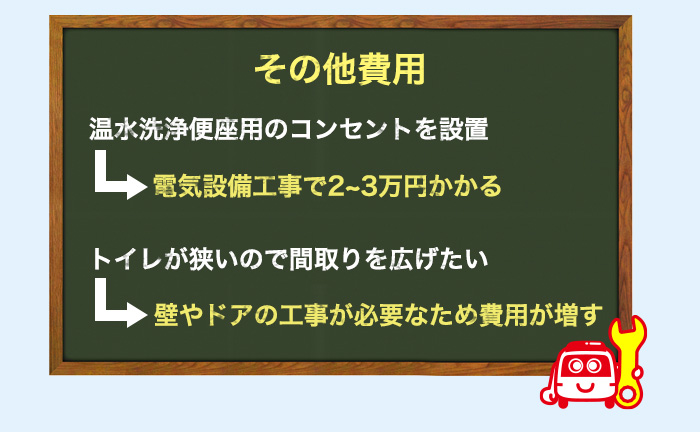 その他費用

温水洗浄便座用のコンセントを設置

電気設備工事で2~3万円かかる

トイレが狭いので間取りを広げたい

壁やドアの工事が必要なため費用が増す